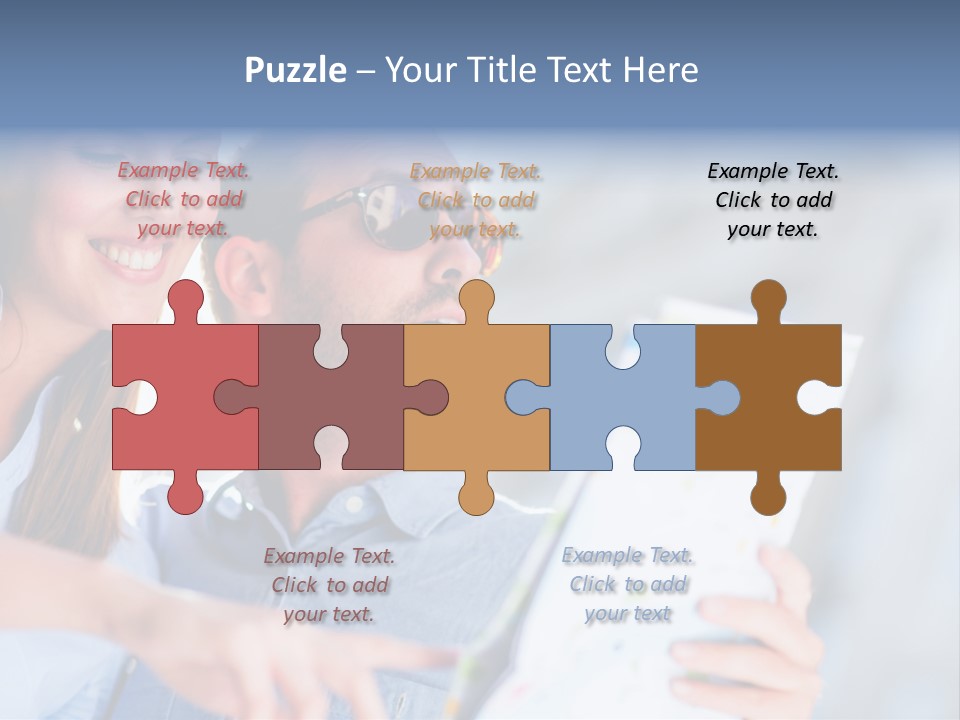 Puzzle – Your Title Text Here

Example Text. Click to add your text.

Example Text. Click to add your text.

Example Text. Click to add your text.

Example Text. Click to add your text.

Example Text. Click to add your text